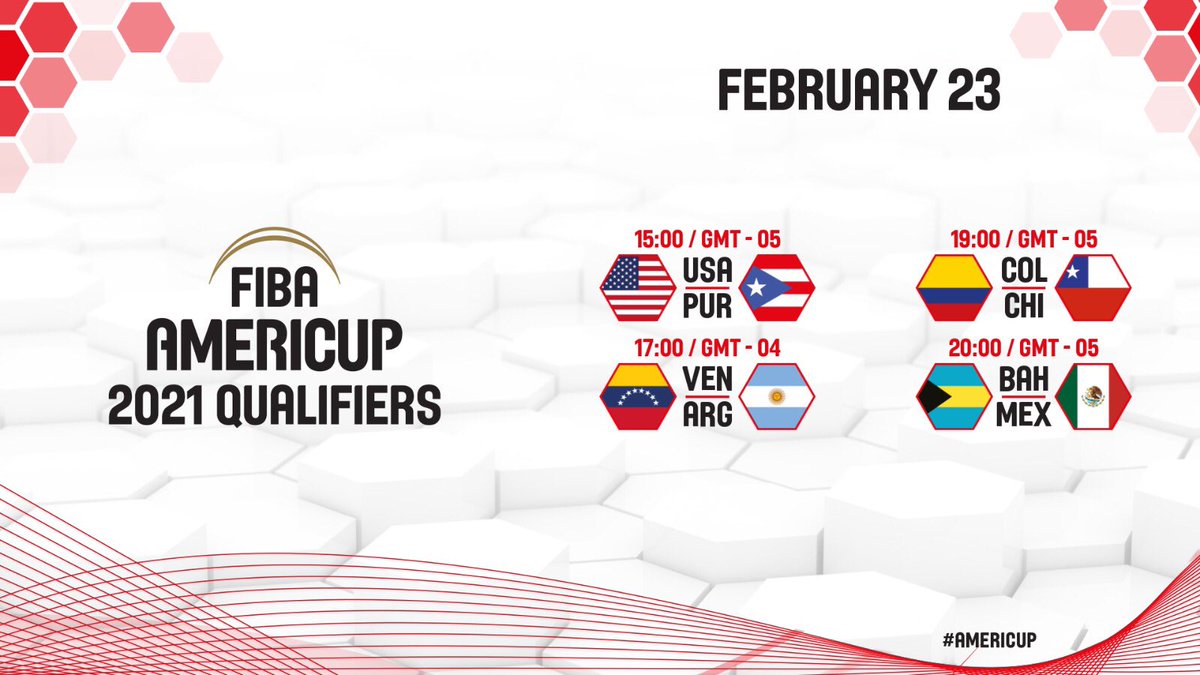 FEBRUARY 23

FIBA
AMERICUP
2021 QUALIFIERS

15:00 / GMT - 05
USA
PUR

17:00 / GMT - 04
VEN
ARG

19:00 / GMT - 05
COL
CHI

20:00 / GMT - 05
BAH
MEX

#AMERICUP